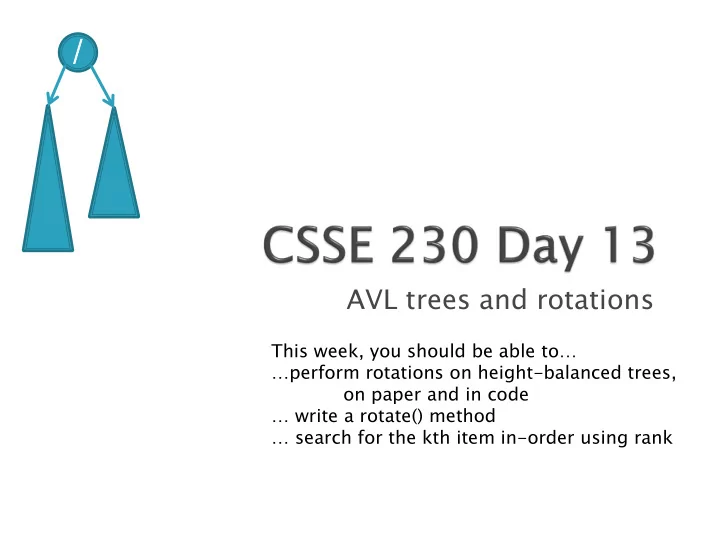 /

CSSE 230 Day 13

AVL trees and rotations

This week, you should be able to…
…perform rotations on height-balanced trees, on paper and in code
… write a rotate() method
… search for the kth item in-order using rank